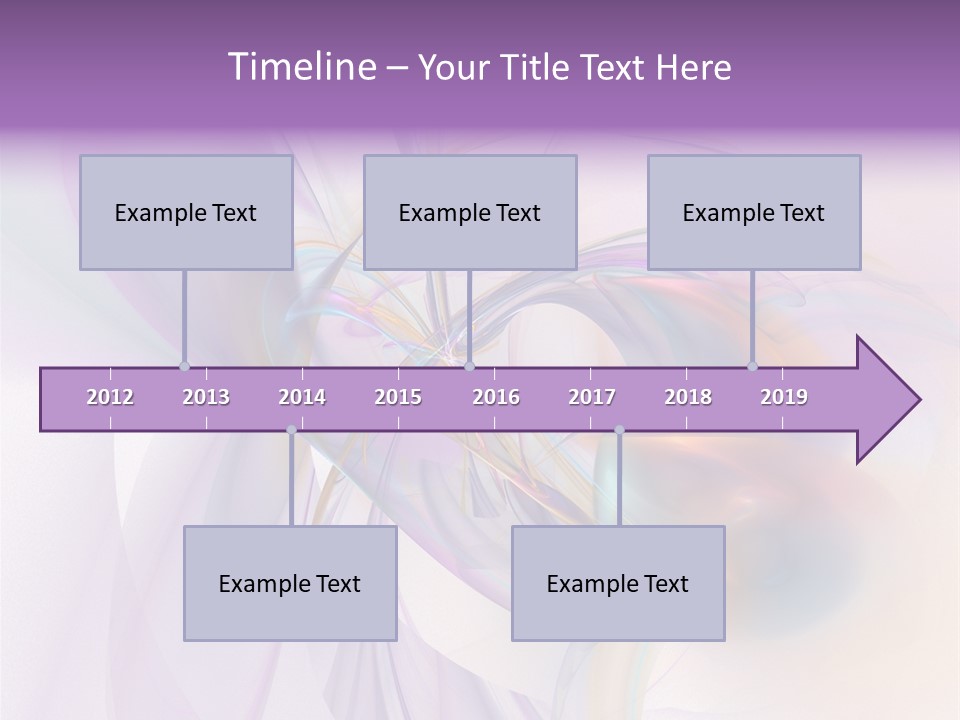 Timeline – Your Title Text Here

Example Text

Example Text

Example Text

2012 2013 2014 2015 2016 2017 2018 2019

Example Text

Example Text